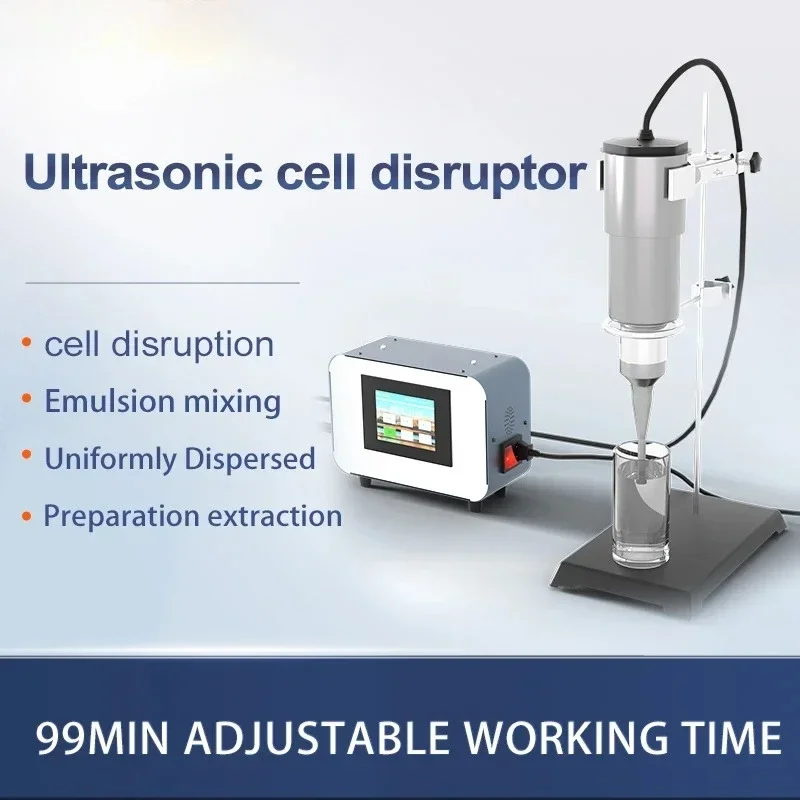 Ultrasonic cell disruptor

• cell disruption
• Emulsion mixing
• Uniformly Dispersed
• Preparation extraction

99MIN ADJUSTABLE WORKING TIME